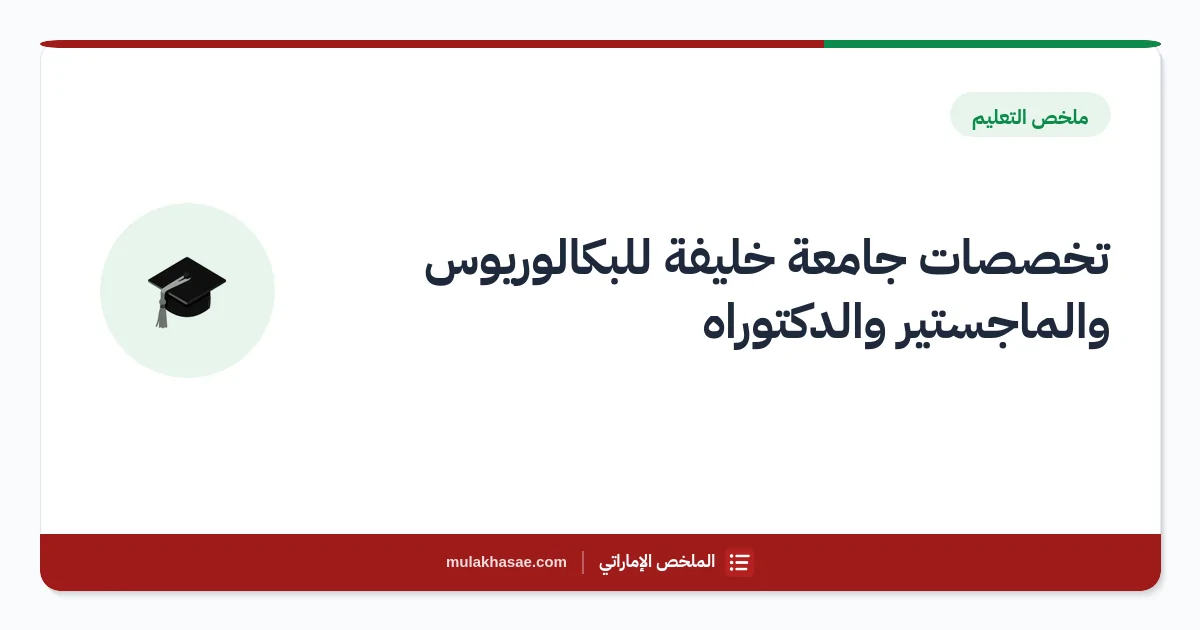 ملخص التعليم

تخصصات جامعة خليفة للبكالوريوس والماجستير والدكتوراه

الملخص الإماراتي | mulakhasae.com